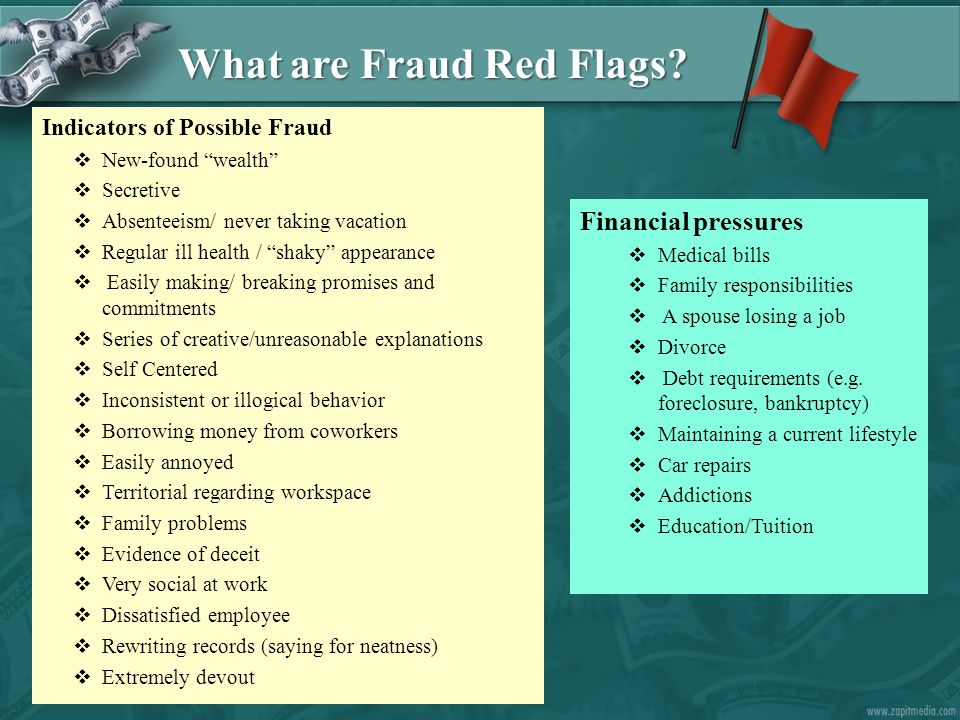 What are Fraud Red Flags?

Indicators of Possible Fraud

❖ New-found “wealth”
❖ Secretive
❖ Absenteeism/ never taking vacation
❖ Regular ill health / “shaky” appearance
❖ Easily making/ breaking promises and commitments
❖ Series of creative/unreasonable explanations
❖ Self Centered
❖ Inconsistent or illogical behavior
❖ Borrowing money from coworkers
❖ Easily annoyed
❖ Territorial regarding workspace
❖ Family problems
❖ Evidence of deceit
❖ Very social at work
❖ Dissatisfied employee
❖ Rewriting records (saying for neatness)
❖ Extremely devout

Financial pressures

❖ Medical bills
❖ Family responsibilities
❖ A spouse losing a job
❖ Divorce
❖ Debt requirements (e.g. foreclosure, bankruptcy)
❖ Maintaining a current lifestyle
❖ Car repairs
❖ Addictions
❖ Education/Tuition

www.zapitmedia.com